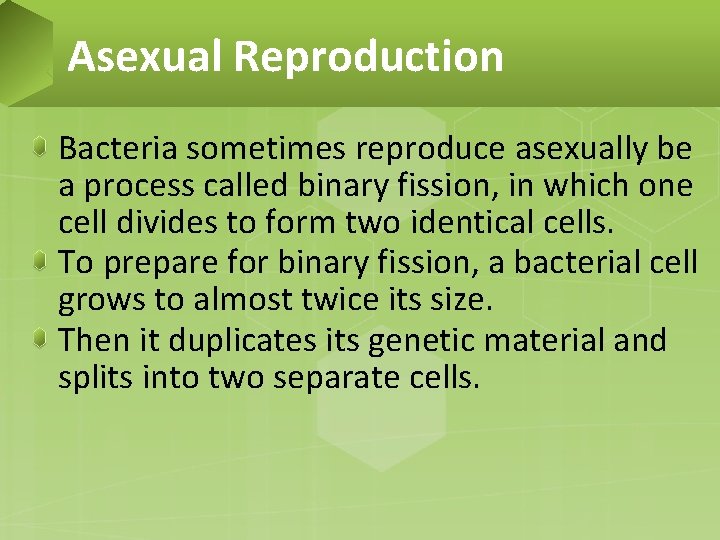 Asexual Reproduction

Bacteria sometimes reproduce asexually be a process called binary fission, in which one cell divides to form two identical cells.

To prepare for binary fission, a bacterial cell grows to almost twice its size.

Then it duplicates its genetic material and splits into two separate cells.